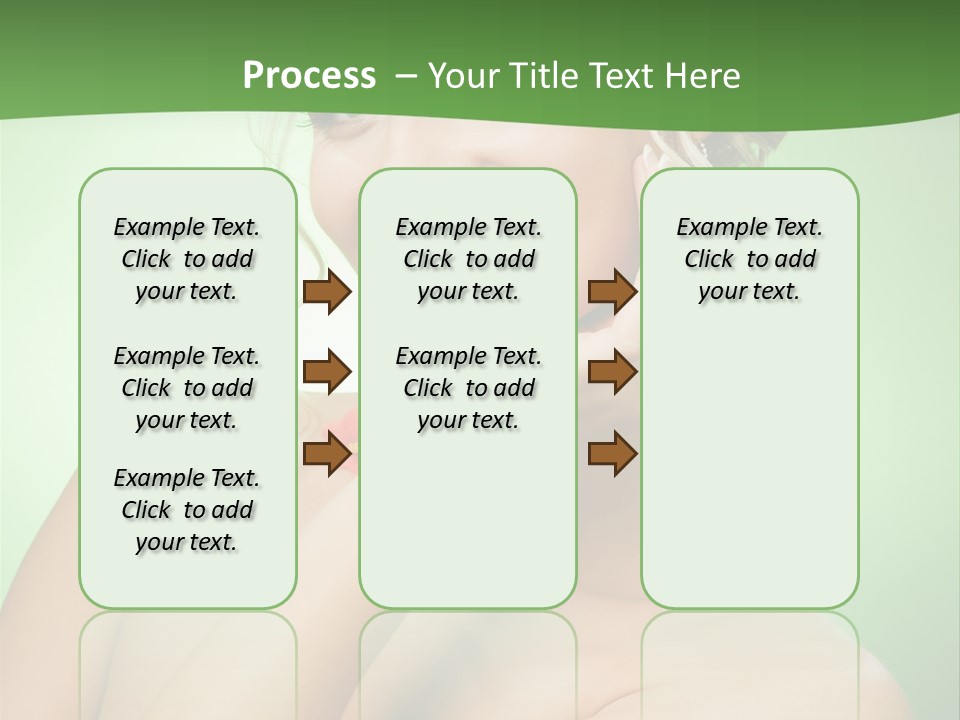 Process – Your Title Text Here

Example Text. Click to add your text.

Example Text. Click to add your text.

Example Text. Click to add your text.

Example Text. Click to add your text.

Example Text. Click to add your text.

Example Text. Click to add your text.